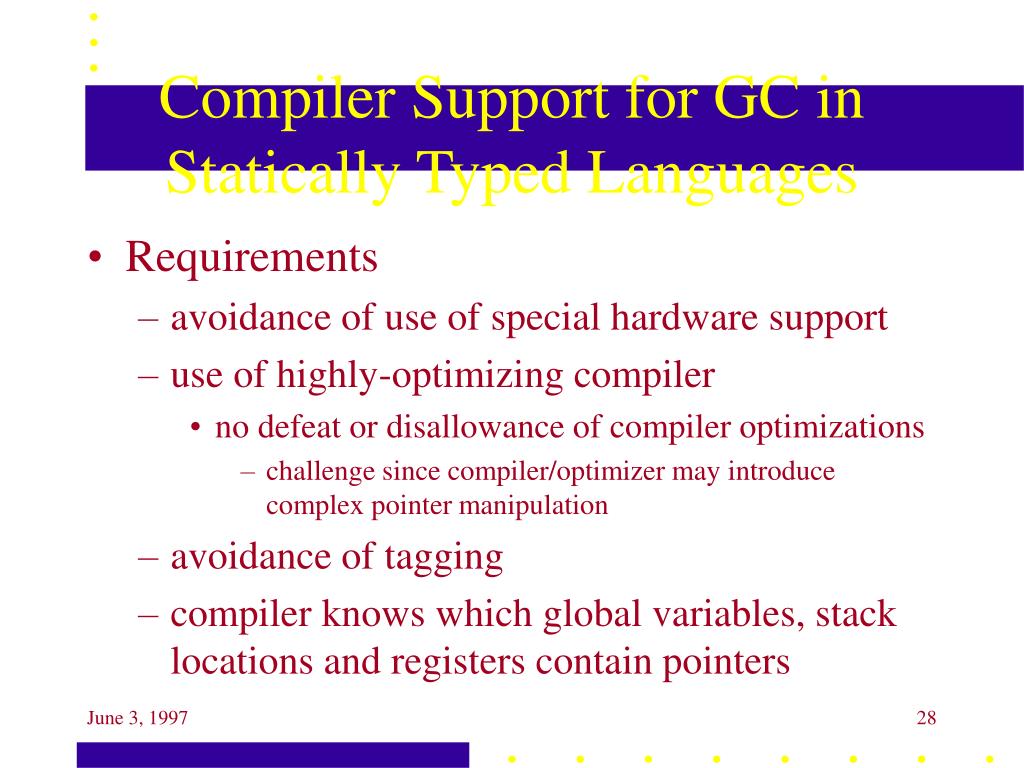 Compiler Support for GC in Statically Typed Languages

• Requirements
– avoidance of use of special hardware support
– use of highly-optimizing compiler
• no defeat or disallowance of compiler optimizations
– challenge since compiler/optimizer may introduce complex pointer manipulation
– avoidance of tagging
– compiler knows which global variables, stack locations and registers contain pointers

June 3, 1997

28